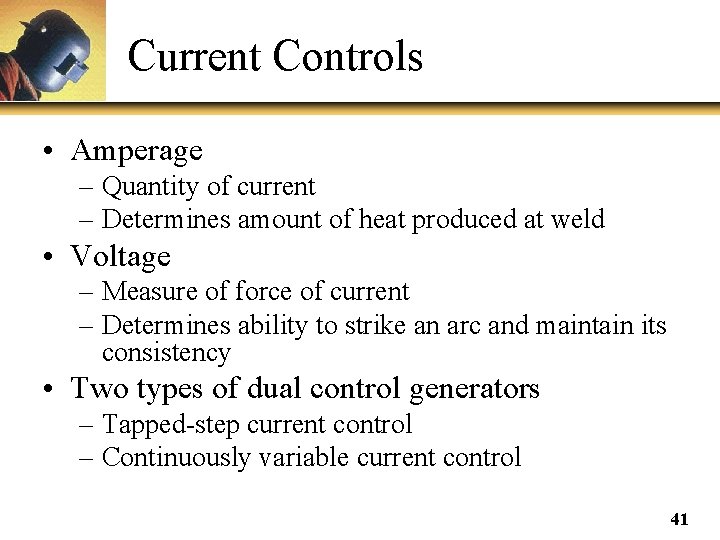 Current Controls

• Amperage
– Quantity of current
– Determines amount of heat produced at weld
• Voltage
– Measure of force of current
– Determines ability to strike an arc and maintain its consistency
• Two types of dual control generators
– Tapped-step current control
– Continuously variable current control

41